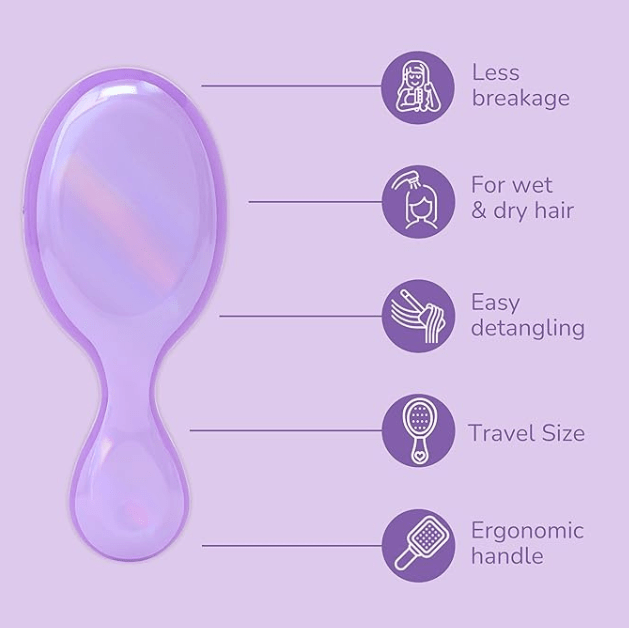 Less breakage

For wet & dry hair

Easy detangling

Travel Size

Ergonomic handle